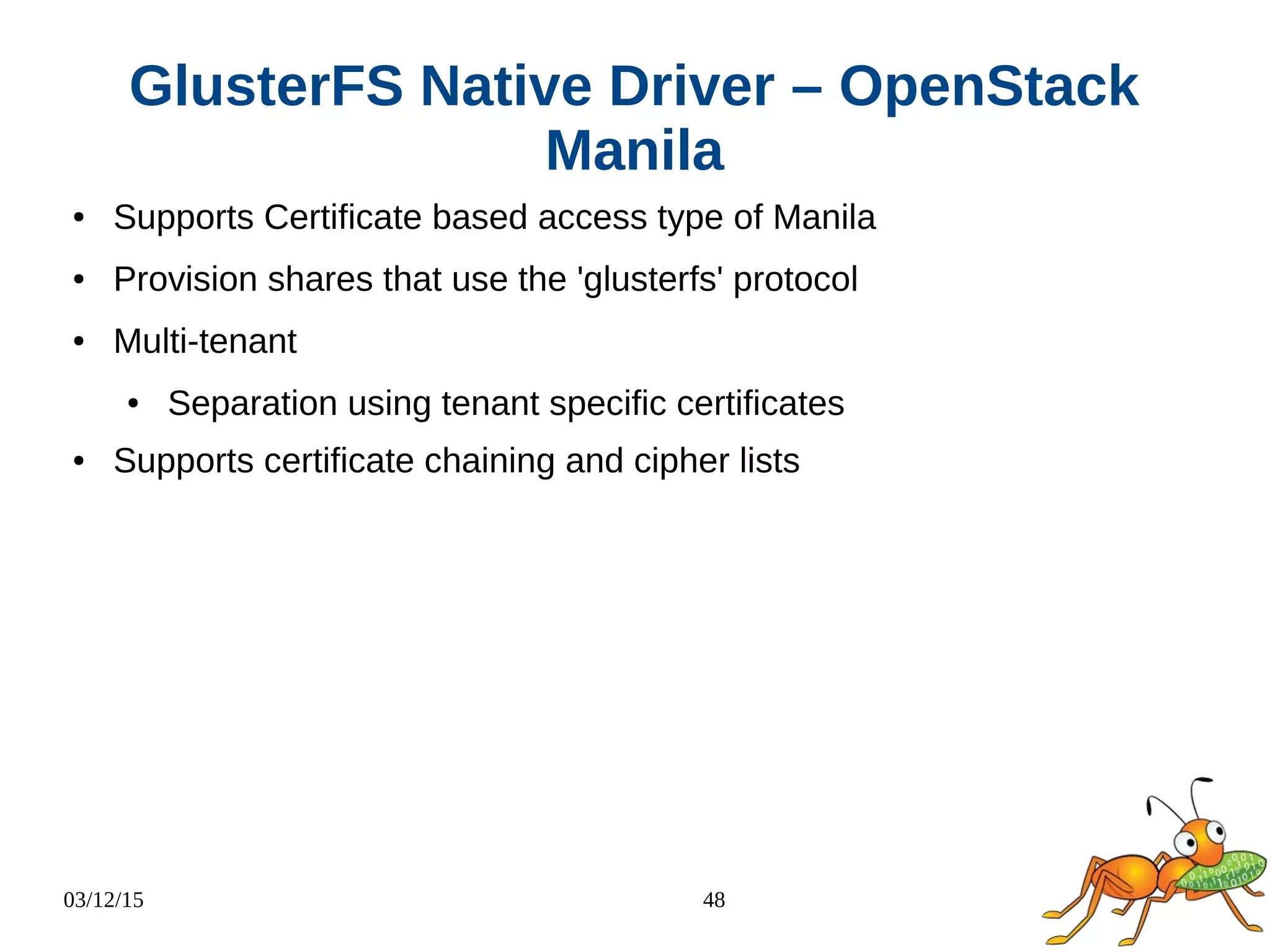 GlusterFS Native Driver – OpenStack Manila

• Supports Certificate based access type of Manila
• Provision shares that use the 'glusterfs' protocol
• Multi-tenant
  • Separation using tenant specific certificates
• Supports certificate chaining and cipher lists

03/12/15

48